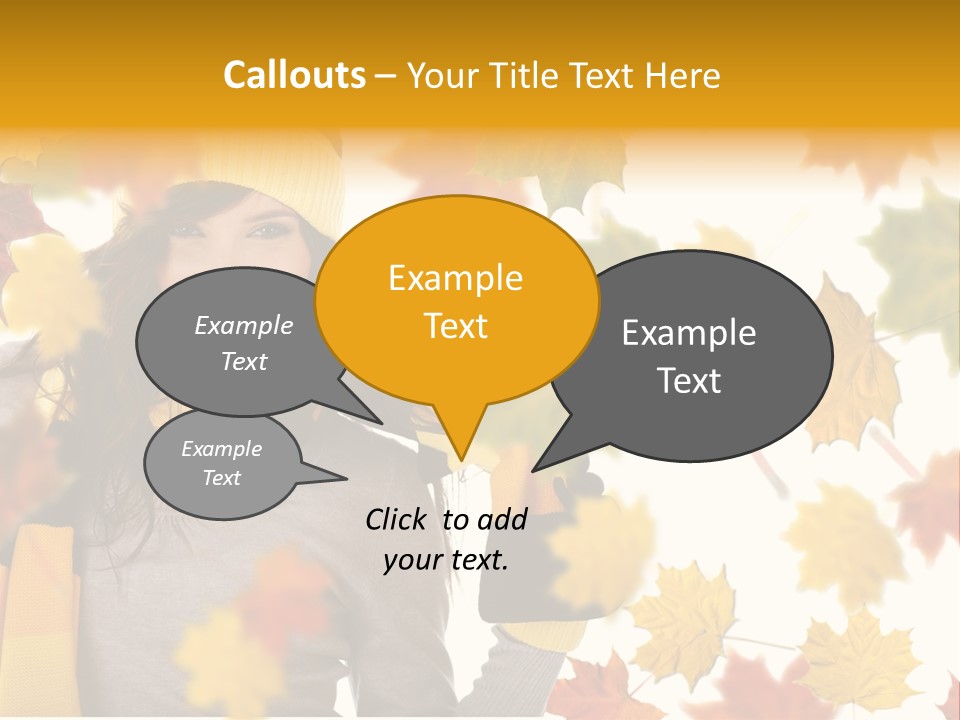 Callouts – Your Title Text Here

Example Text

Example Text

Example Text

Example Text

Click to add your text.